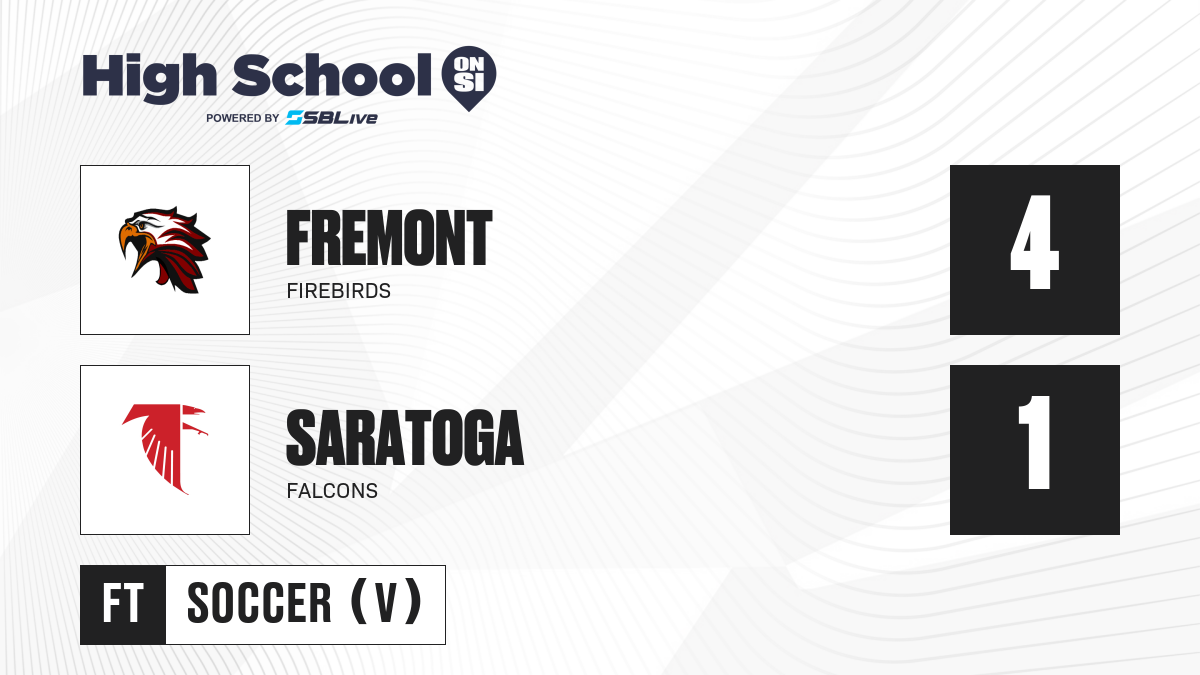 High School ON SI
POWERED BY SBLive

FREMONT
FIREBIRDS

4

SARATOGA
FALCONS

1

FT SOCCER (V)